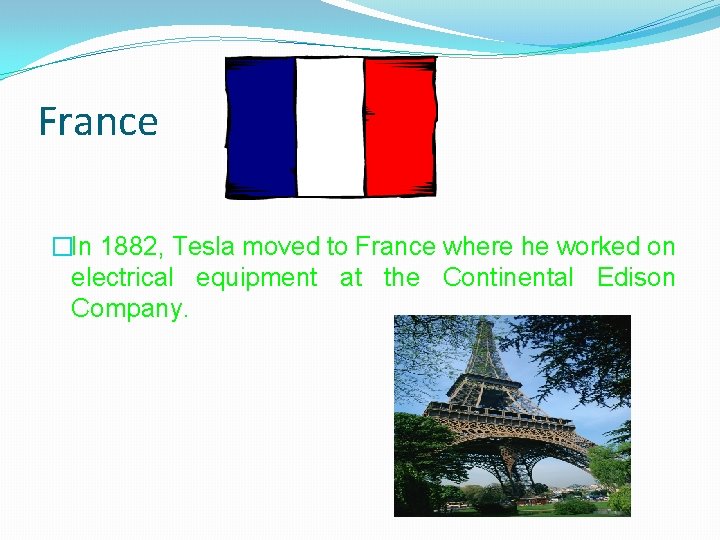 France

In 1882, Tesla moved to France where he worked on electrical equipment at the Continental Edison Company.